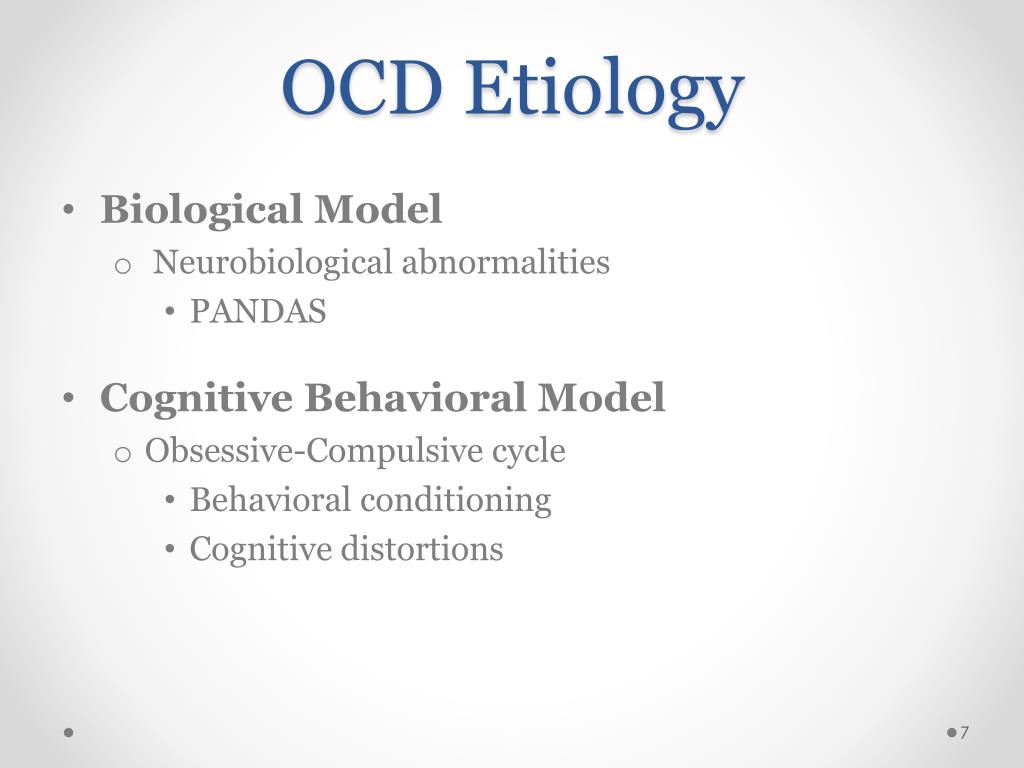 OCD Etiology

• Biological Model
  o Neurobiological abnormalities
    • PANDAS

• Cognitive Behavioral Model
  o Obsessive-Compulsive cycle
    • Behavioral conditioning
    • Cognitive distortions

7